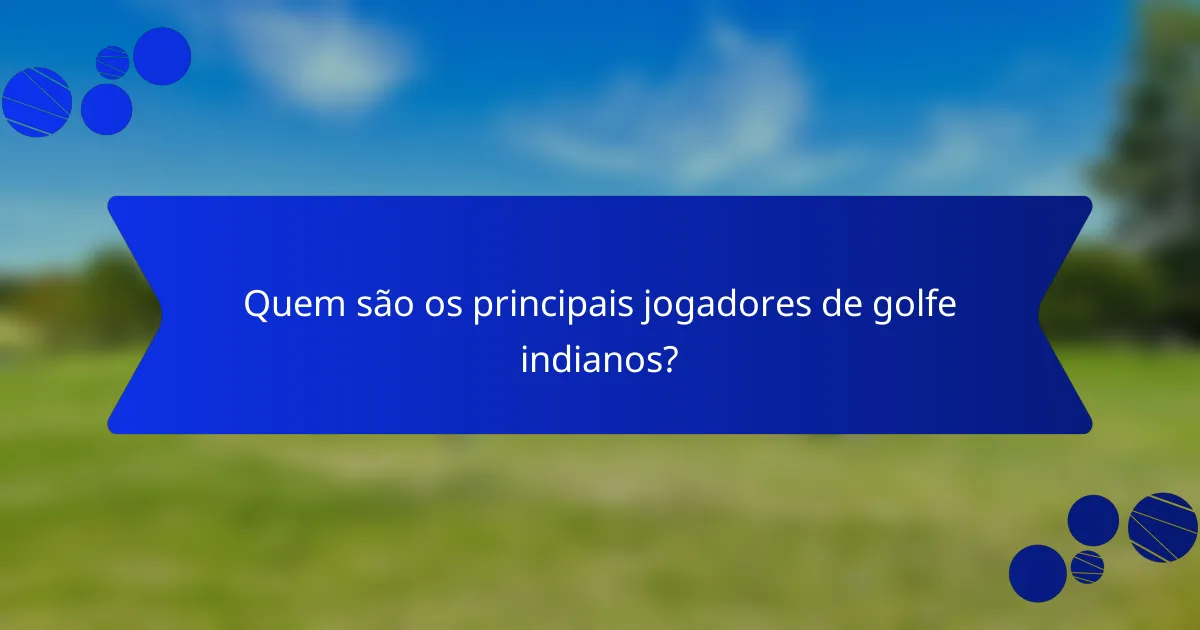 Quem são os principais jogadores de golfe indianos?